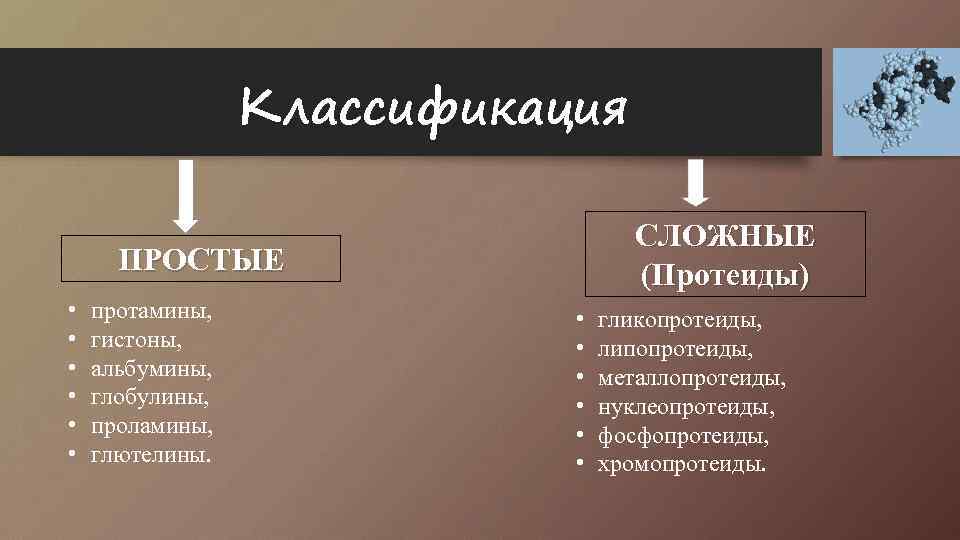 Классификация

ПРОСТЫЕ

• протамины,
• гистоны,
• альбумины,
• глобулины,
• проламины,
• глютелины.

СЛОЖНЫЕ
(Протеиды)

• гликопротеиды,
• липопротеиды,
• металлопротеиды,
• нуклеопротеиды,
• фосфопротеиды,
• хромопротеиды.